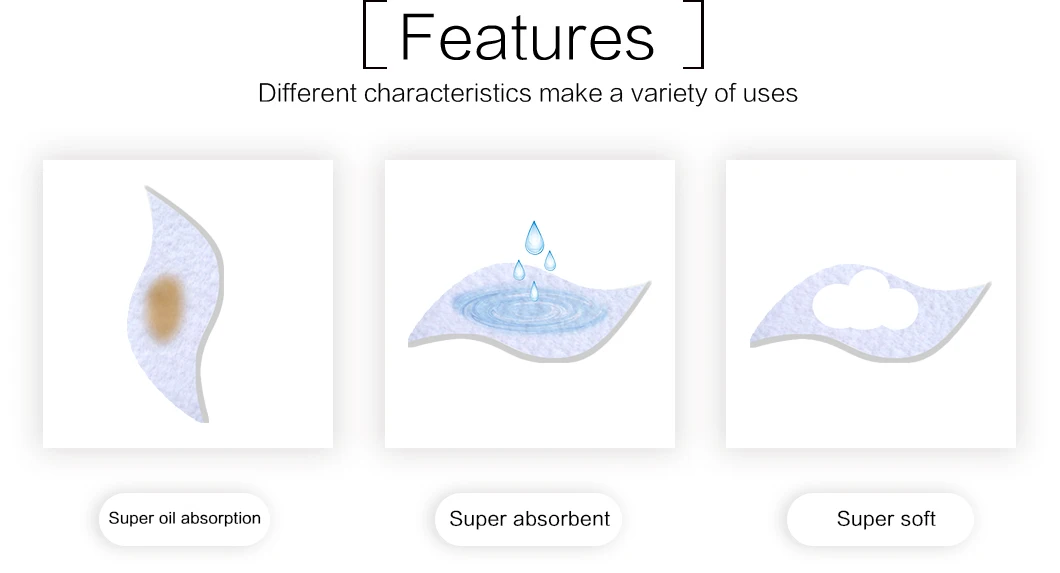 [ Features ]

Different characteristics make a variety of uses

Super oil absorption

Super absorbent

Super soft